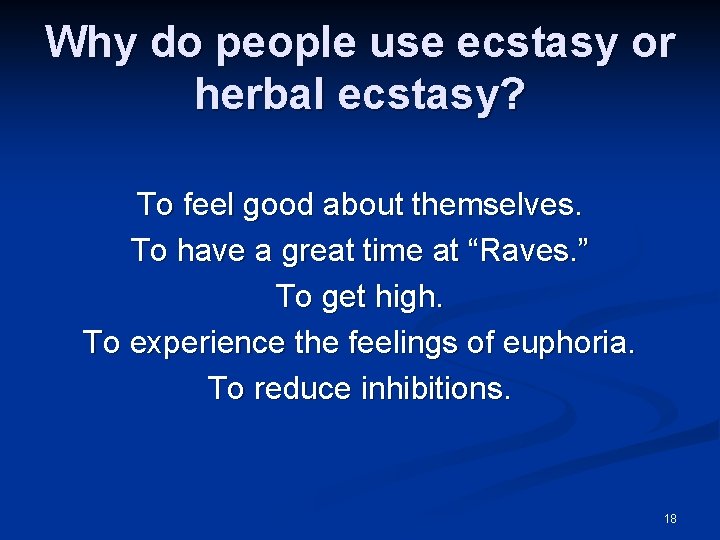 Why do people use ecstasy or herbal ecstasy?

To feel good about themselves.
To have a great time at “Raves.”
To get high.
To experience the feelings of euphoria.
To reduce inhibitions.

18